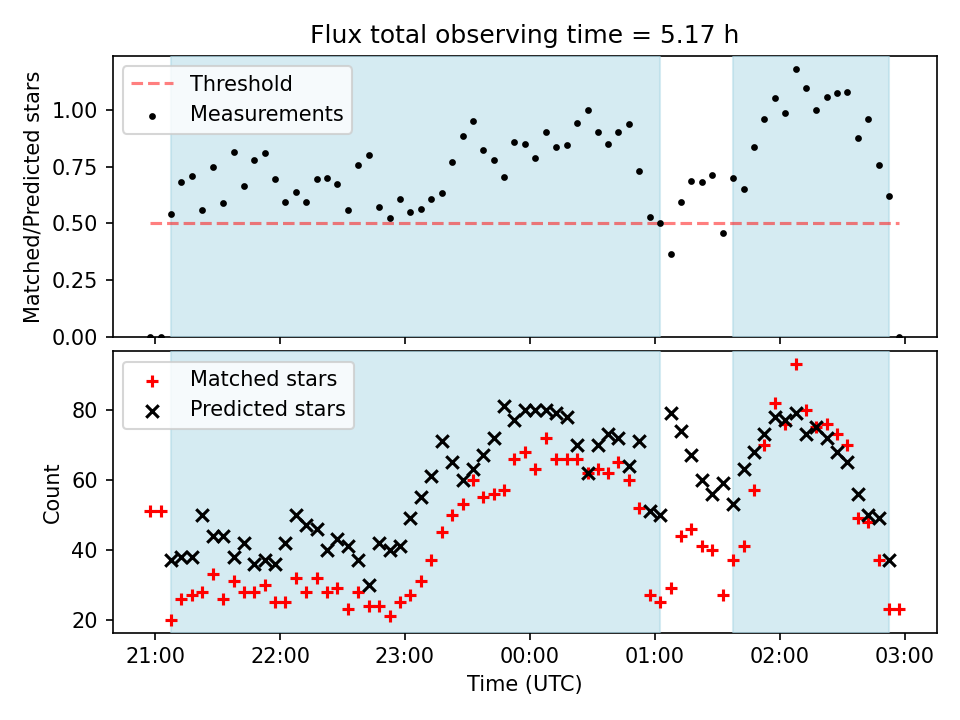 Flux total observing time = 5.17 h

Threshold
Measurements

Matched/Predicted stars

1.00
0.75
0.50
0.25
0.00

Matched stars
Predicted stars

Count

80
60
40
20

21:00 22:00 23:00 00:00 01:00 02:00 03:00

Time (UTC)